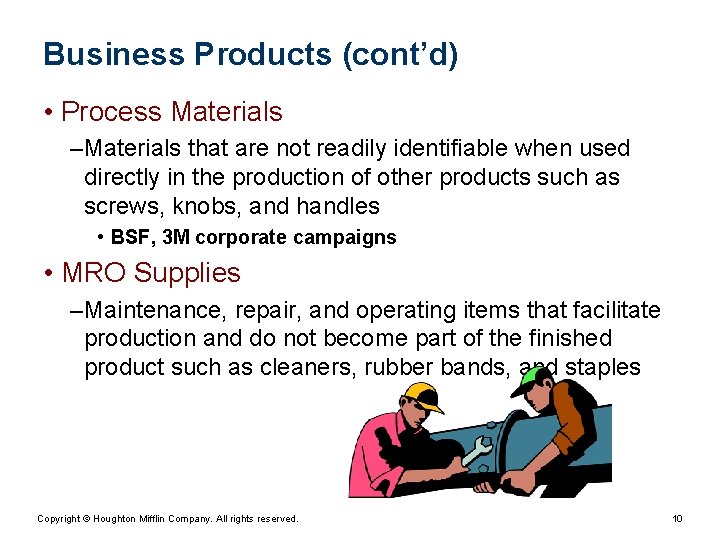 Business Products (cont'd)

• Process Materials

–Materials that are not readily identifiable when used directly in the production of other products such as screws, knobs, and handles

• BSF, 3M corporate campaigns

• MRO Supplies

–Maintenance, repair, and operating items that facilitate production and do not become part of the finished product such as cleaners, rubber bands, and staples

Copyright © Houghton Mifflin Company. All rights reserved.

10